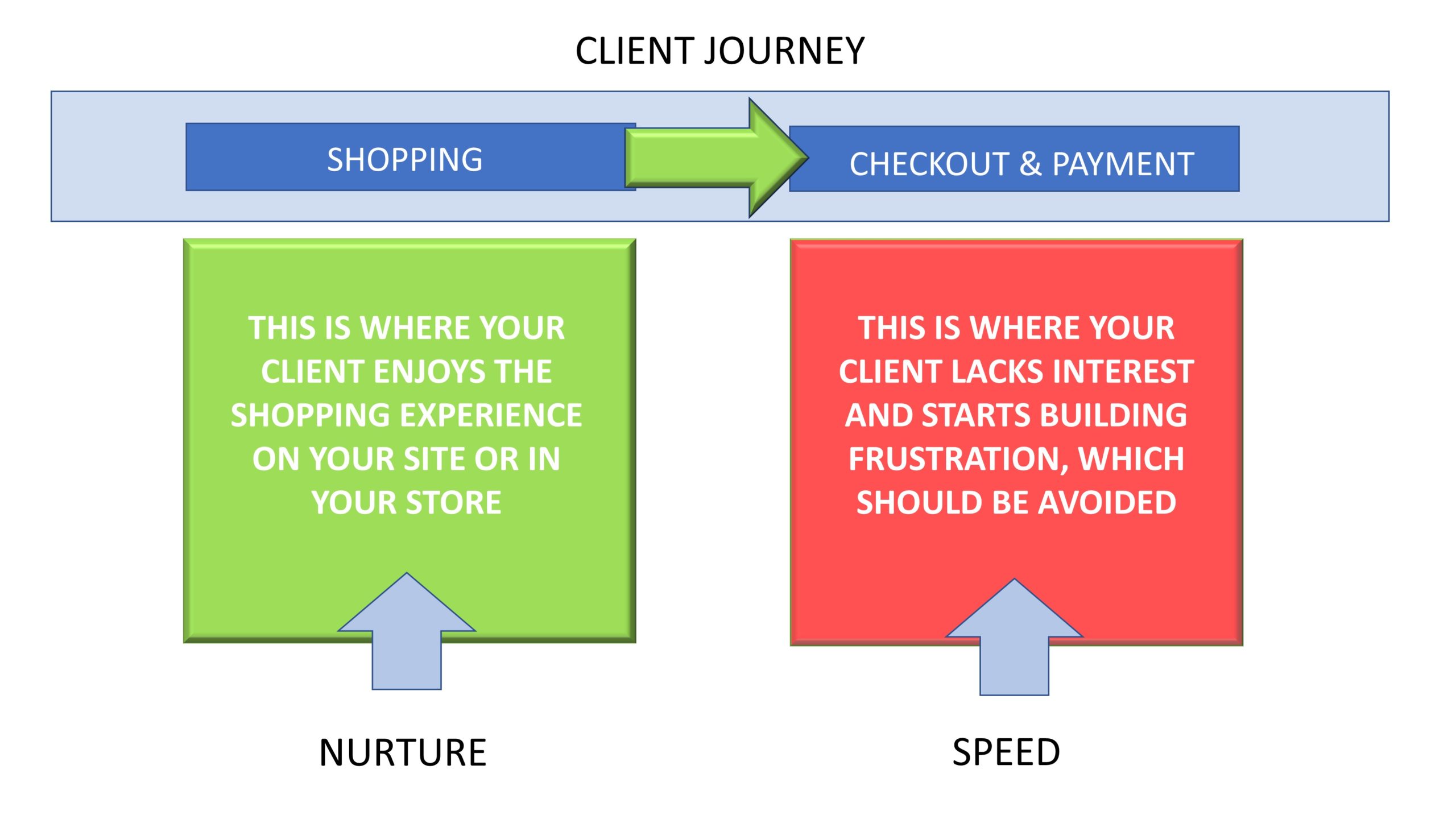 CLIENT JOURNEY

SHOPPING

CHECKOUT & PAYMENT

THIS IS WHERE YOUR CLIENT ENJOYS THE SHOPPING EXPERIENCE ON YOUR SITE OR IN YOUR STORE

THIS IS WHERE YOUR CLIENT LACKS INTEREST AND STARTS BUILDING FRUSTRATION, WHICH SHOULD BE AVOIDED

NURTURE

SPEED